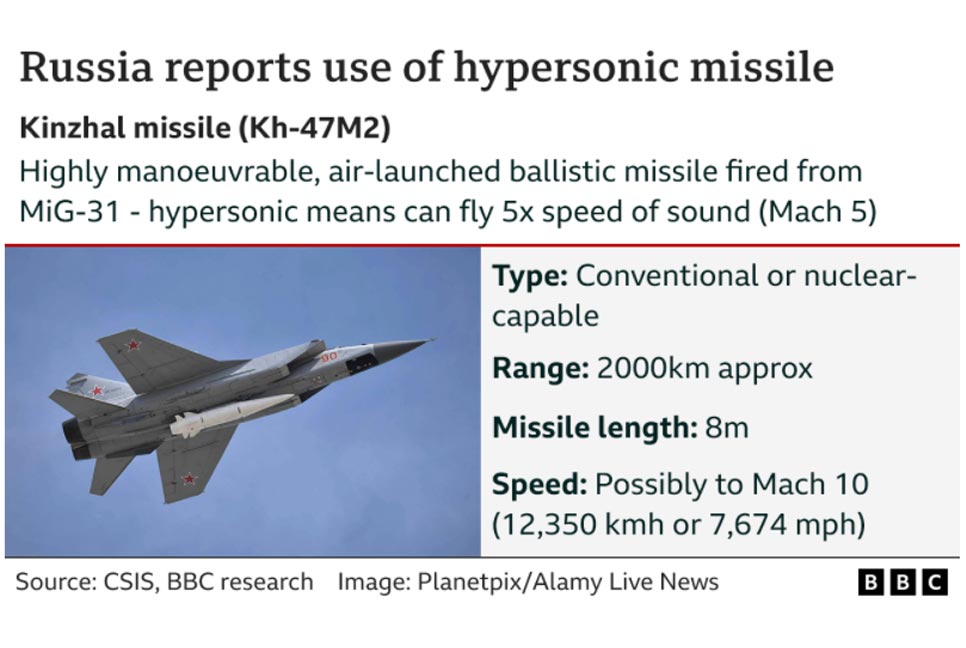 Russia reports use of hypersonic missile

Kinzhal missile (Kh-47M2)

Highly manoeuvrable, air-launched ballistic missile fired from MiG-31 - hypersonic means can fly 5x speed of sound (Mach 5)

90

Type: Conventional or nuclear-capable

Range: 2000km approx

Missile length: 8m

Speed: Possibly to Mach 10 (12,350 kmh or 7,674 mph)

Source: CSIS, BBC research Image: Planetpix/Alamy Live News

BBC